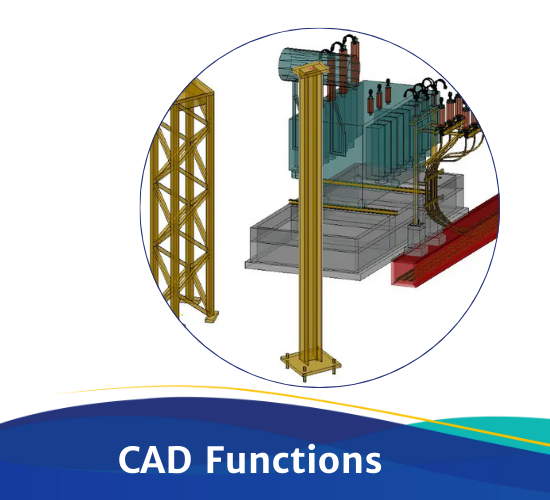 CAD Functions